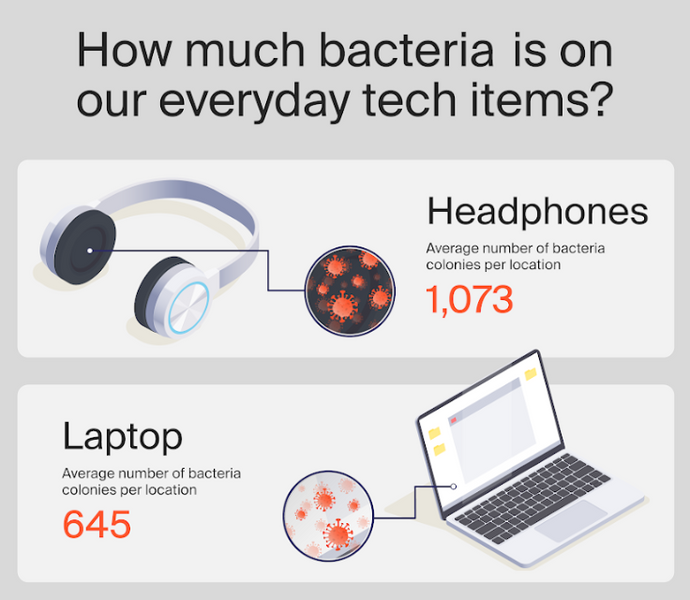 How much bacteria is on our everyday tech items?

Headphones

Average number of bacteria colonies per location

1,073

Laptop

Average number of bacteria colonies per location

645